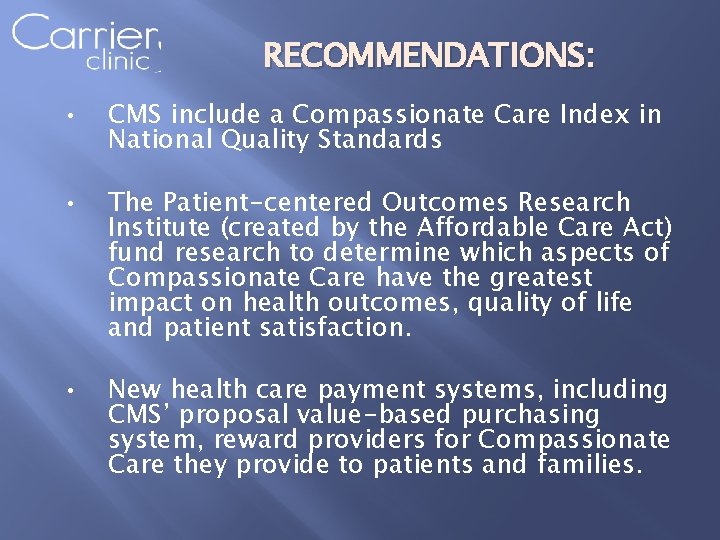 Carrier clinic

RECOMMENDATIONS:

• CMS include a Compassionate Care Index in National Quality Standards

• The Patient-centered Outcomes Research Institute (created by the Affordable Care Act) fund research to determine which aspects of Compassionate Care have the greatest impact on health outcomes, quality of life and patient satisfaction.

• New health care payment systems, including CMS' proposal value-based purchasing system, reward providers for Compassionate Care they provide to patients and families.